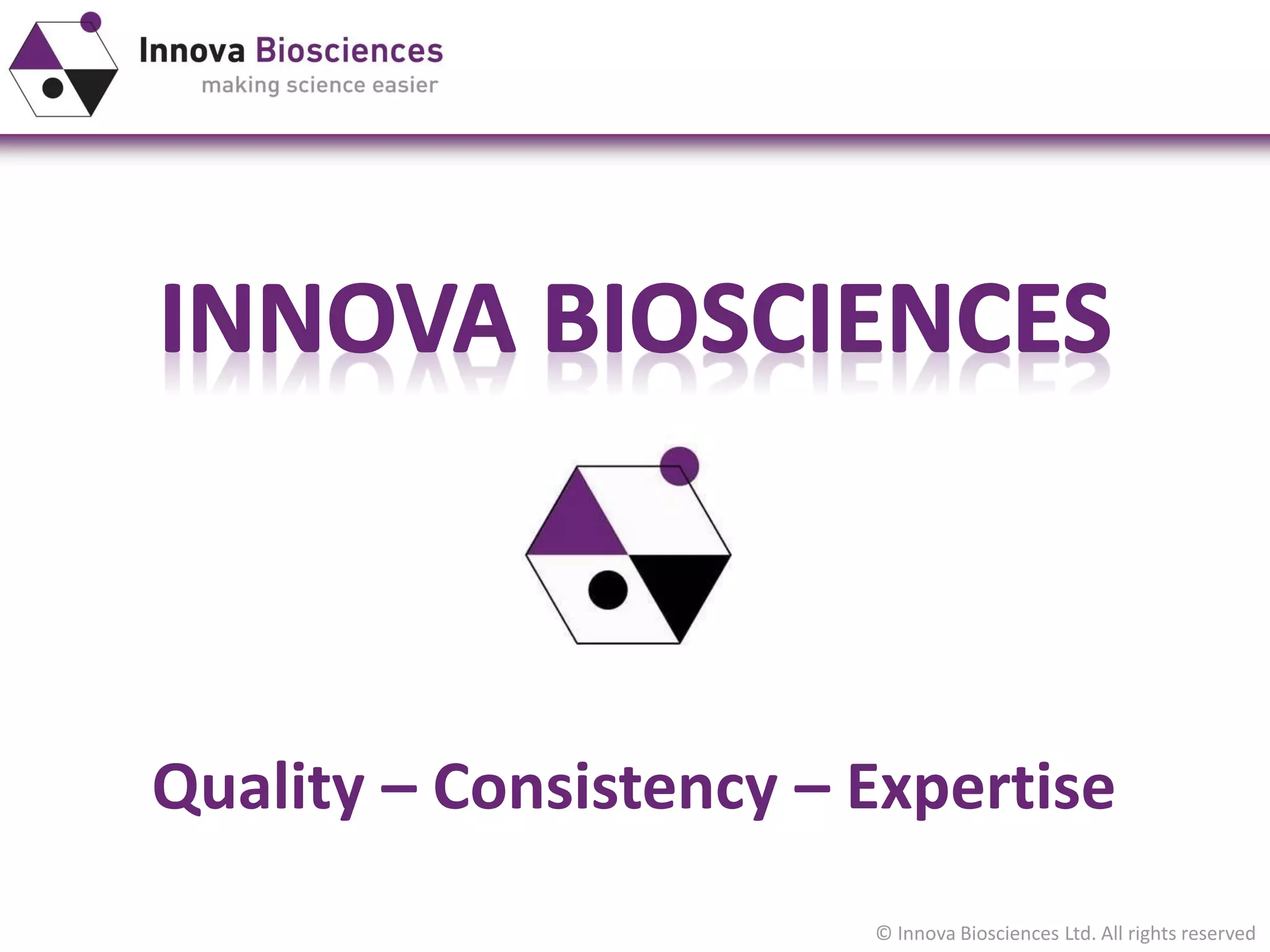 Innova Biosciences
making science easier

INNOVA BIOSCIENCES

Quality – Consistency – Expertise

© Innova Biosciences Ltd. All rights reserved